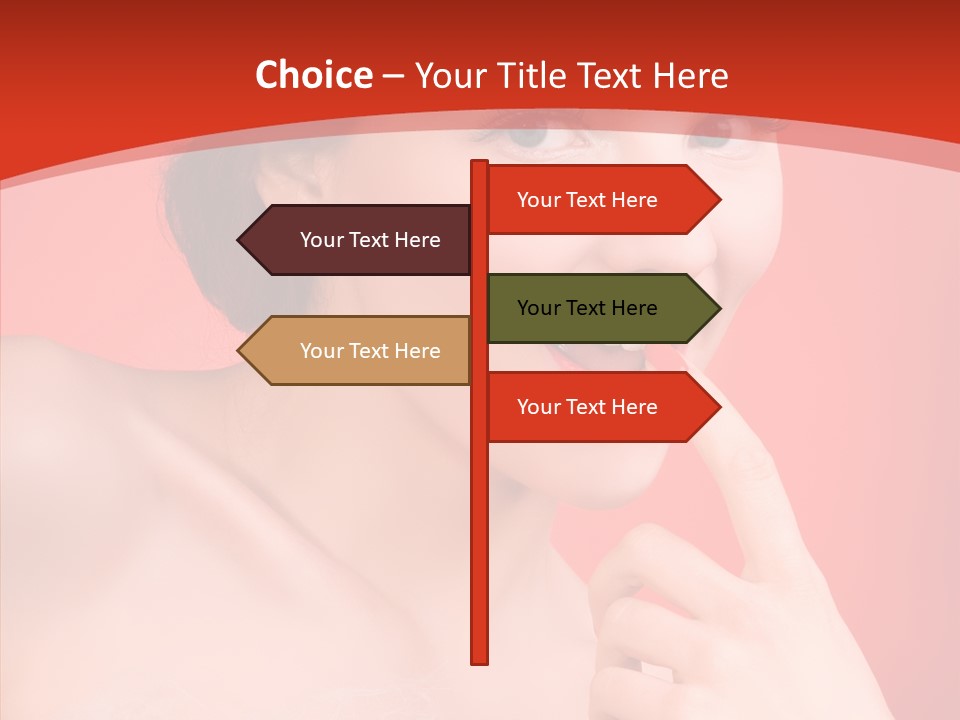 Choice – Your Title Text Here

Your Text Here

Your Text Here

Your Text Here

Your Text Here

Your Text Here